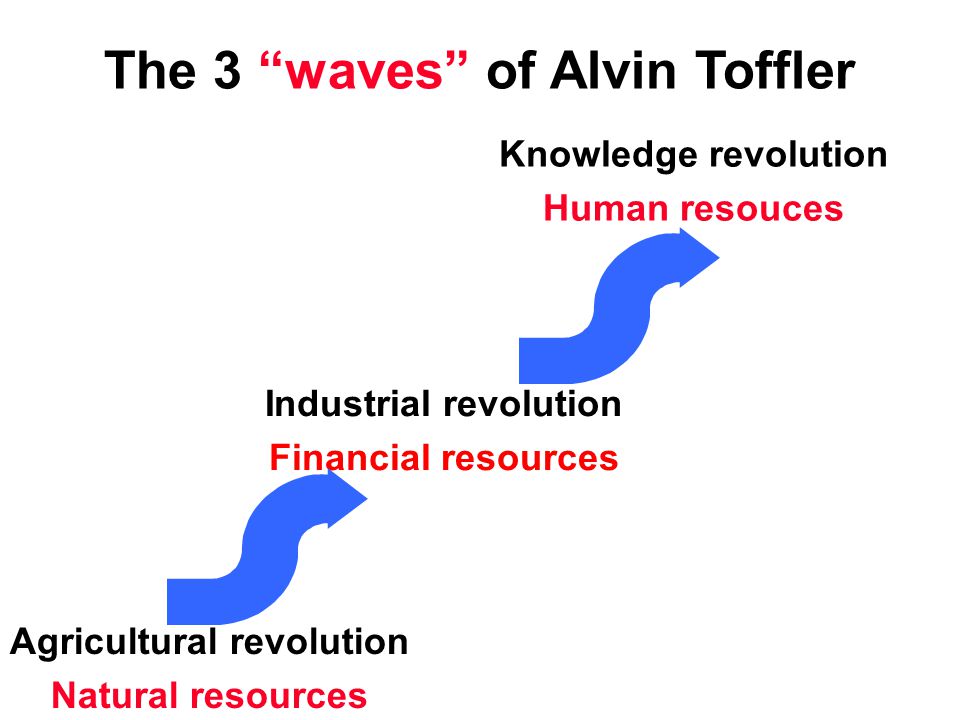 The 3 “waves” of Alvin Toffler

Knowledge revolution
Human resouces

Industrial revolution
Financial resources

Agricultural revolution
Natural resources